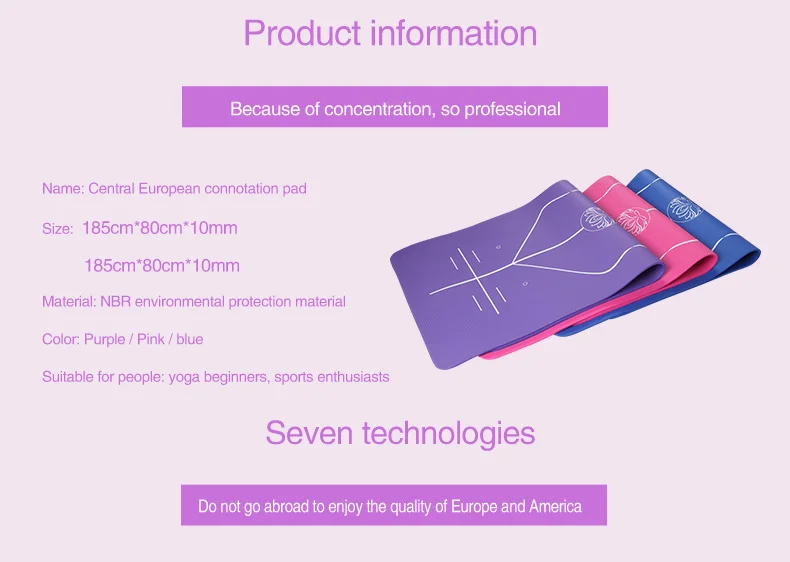 Product information

Because of concentration, so professional

Name: Central European connotation pad

Size: 185cm*80cm*10mm

185cm*80cm*10mm

Material: NBR environmental protection material

Color: Purple / Pink / blue

Suitable for people: yoga beginners, sports enthusiasts

Seven technologies

Do not go abroad to enjoy the quality of Europe and America